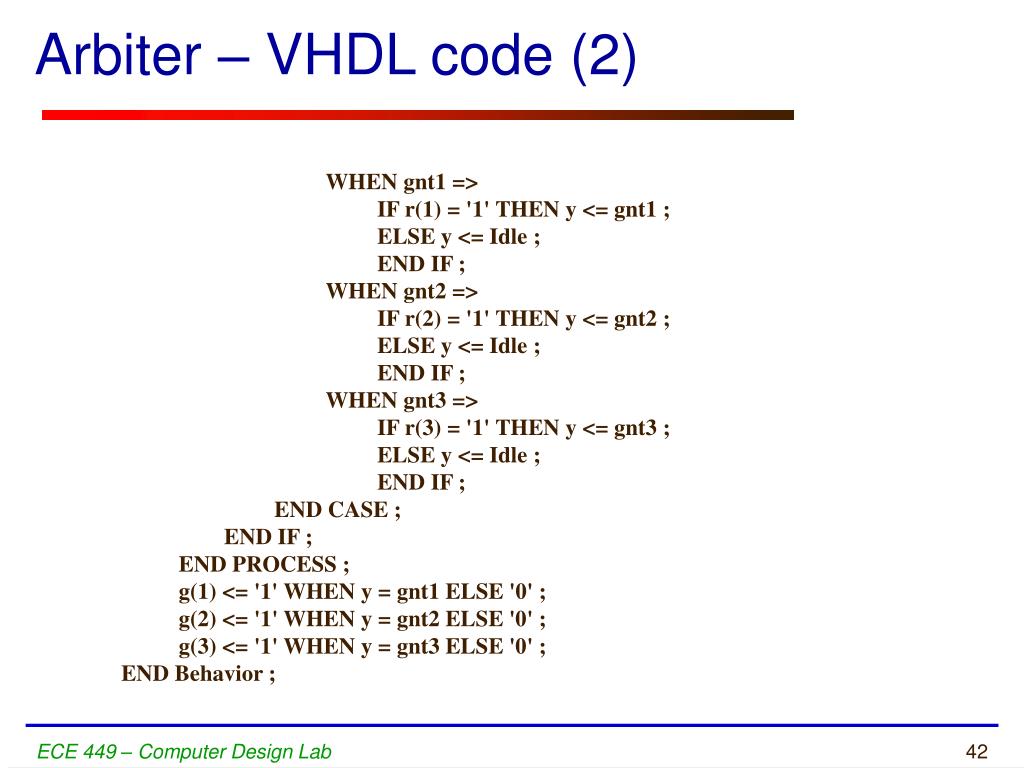 Arbiter – VHDL code (2)

WHEN gnt1 =>
IF r(1) = '1' THEN y <= gnt1 ;
ELSE y <= Idle ;
END IF ;
WHEN gnt2 =>
IF r(2) = '1' THEN y <= gnt2 ;
ELSE y <= Idle ;
END IF ;
WHEN gnt3 =>
IF r(3) = '1' THEN y <= gnt3 ;
ELSE y <= Idle ;
END IF ;
END CASE ;
END IF ;
END PROCESS ;
g(1) <= '1' WHEN y = gnt1 ELSE '0' ;
g(2) <= '1' WHEN y = gnt2 ELSE '0' ;
g(3) <= '1' WHEN y = gnt3 ELSE '0' ;
END Behavior ;

ECE 449 – Computer Design Lab

42